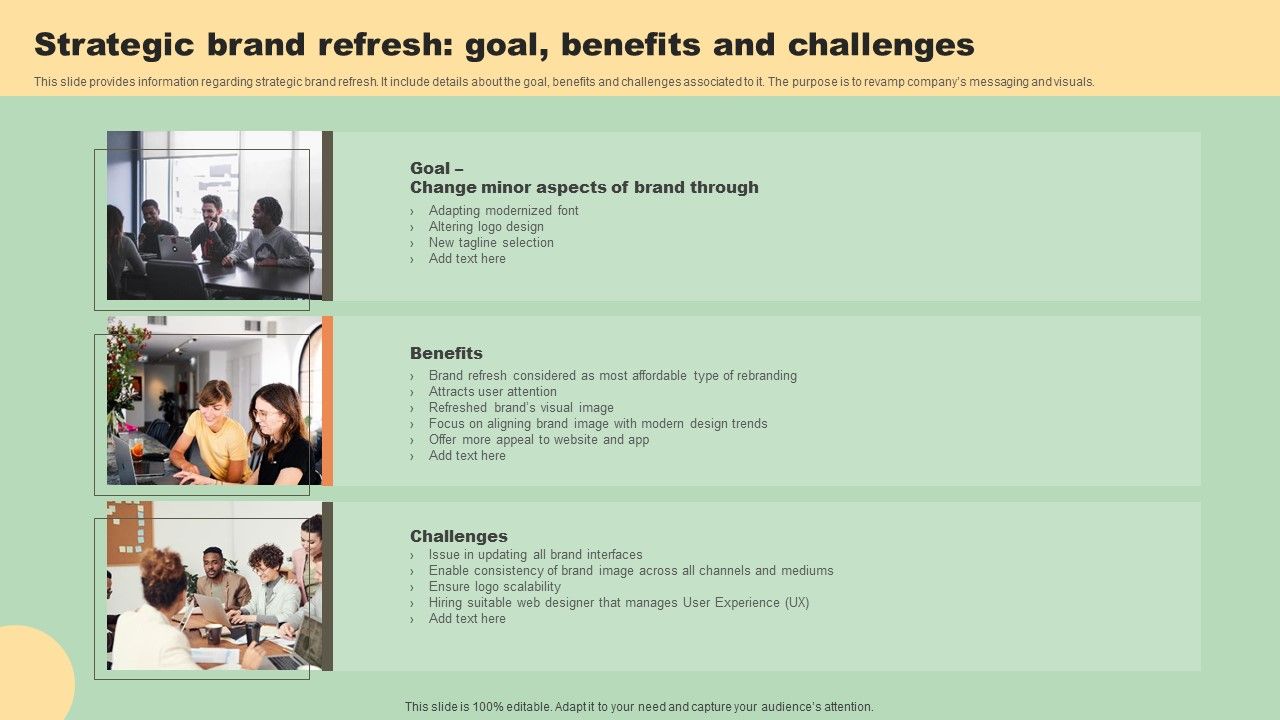 Strategic brand refresh: goal, benefits and challenges

This slide provides information regarding strategic brand refresh. It include details about the goal, benefits and challenges associated to it. The purpose is to revamp company's messaging and visuals.

Goal –
Change minor aspects of brand through

› Adapting modernized font
› Altering logo design
› New tagline selection
› Add text here

Benefits

› Brand refresh considered as most affordable type of rebranding
› Attracts user attention
› Refreshed brand's visual image
› Focus on aligning brand image with modern design trends
› Offer more appeal to website and app
› Add text here

Challenges

› Issue in updating all brand interfaces
› Enable consistency of brand image across all channels and mediums
› Ensure logo scalability
› Hiring suitable web designer that manages User Experience (UX)
› Add text here

This slide is 100% editable. Adapt it to your need and capture your audience's attention.